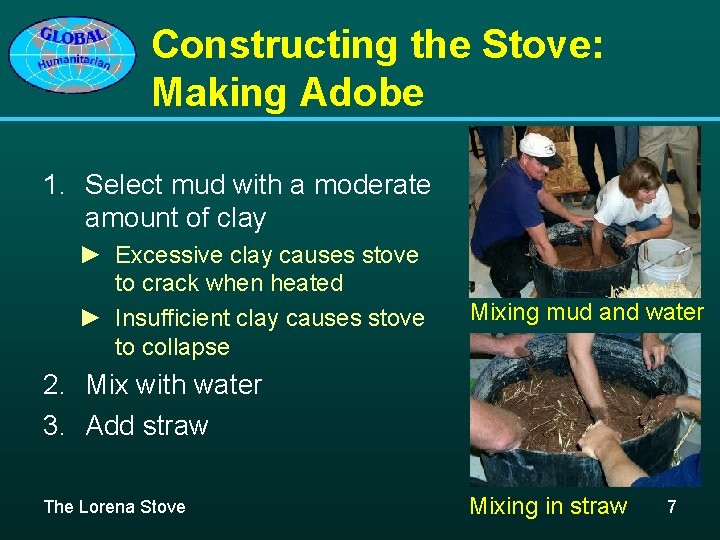 GLOBAL Humanitarian

Constructing the Stove: Making Adobe

1. Select mud with a moderate amount of clay

► Excessive clay causes stove to crack when heated

► Insufficient clay causes stove to collapse

2. Mix with water

3. Add straw

Mixing mud and water

Mixing in straw

The Lorena Stove

7